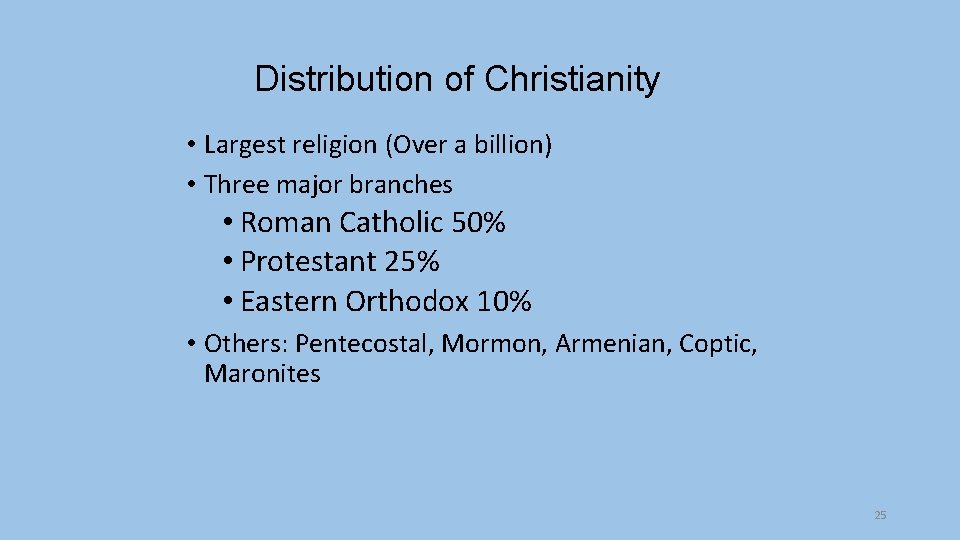 Distribution of Christianity

• Largest religion (Over a billion)
• Three major branches
  • Roman Catholic 50%
  • Protestant 25%
  • Eastern Orthodox 10%
• Others: Pentecostal, Mormon, Armenian, Coptic, Maronites

25